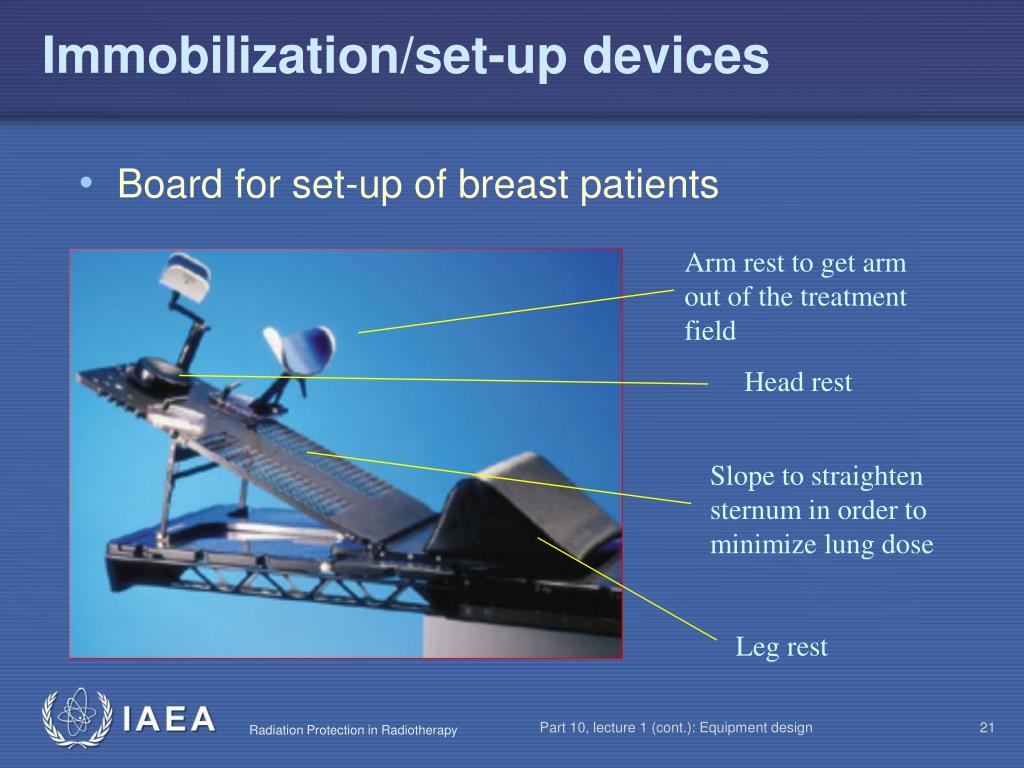 Immobilization/set-up devices

• Board for set-up of breast patients

Arm rest to get arm out of the treatment field

Head rest

Slope to straighten sternum in order to minimize lung dose

Leg rest

IAEA

Radiation Protection in Radiotherapy

Part 10, lecture 1 (cont.): Equipment design

21